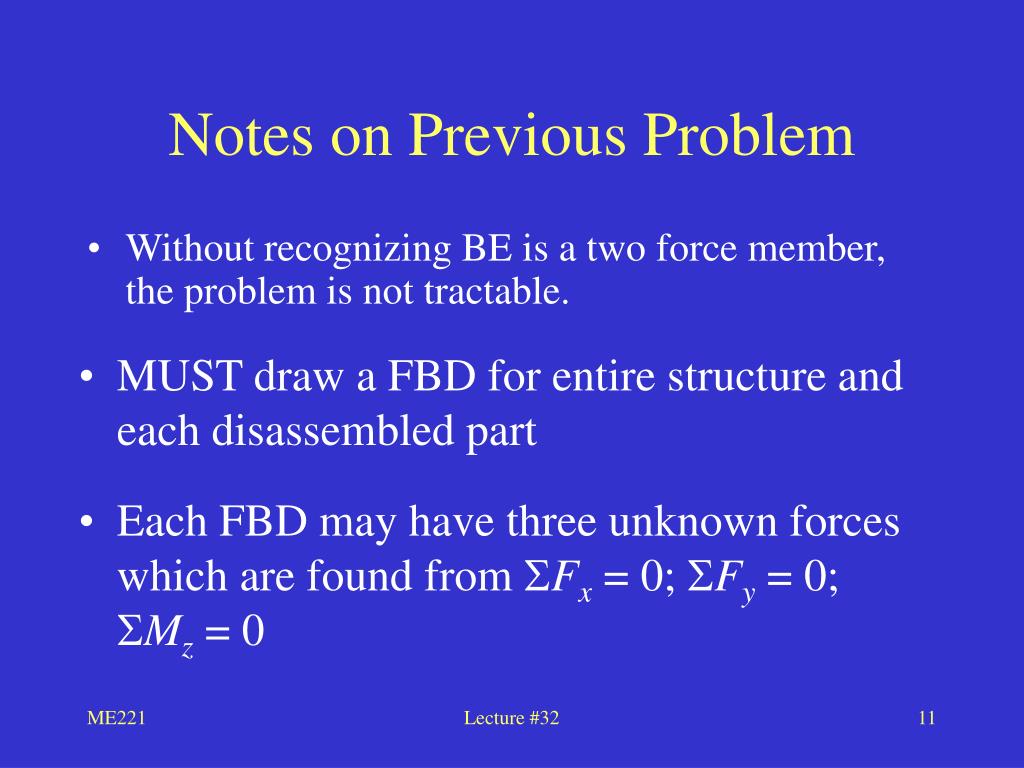 Notes on Previous Problem

• Without recognizing BE is a two force member, the problem is not tractable.

• MUST draw a FBD for entire structure and each disassembled part

• Each FBD may have three unknown forces which are found from $\Sigma F_x = 0$; $\Sigma F_y = 0$; $\Sigma M_z = 0$

ME221

Lecture #32

11